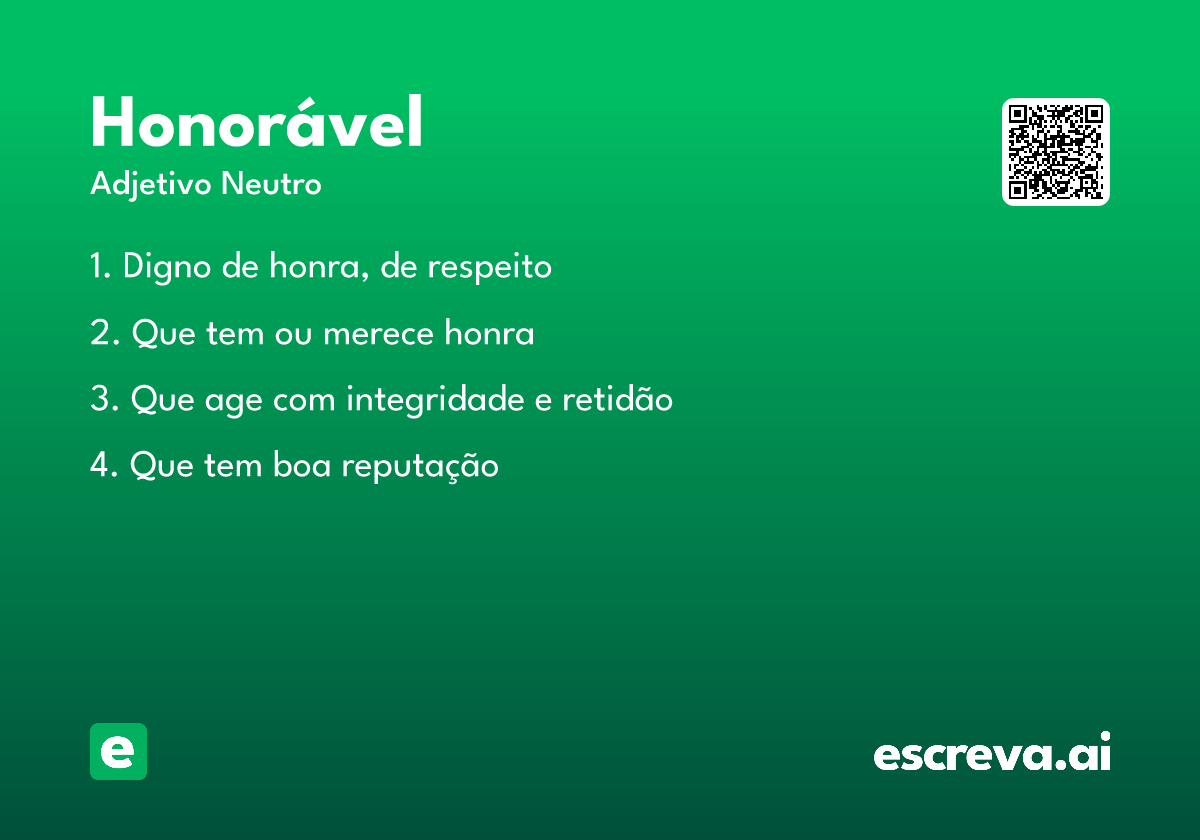 Honorável
Adjetivo Neutro

1. Digno de honra, de respeito

2. Que tem ou merece honra

3. Que age com integridade e retidão

4. Que tem boa reputação

e

escreva.ai